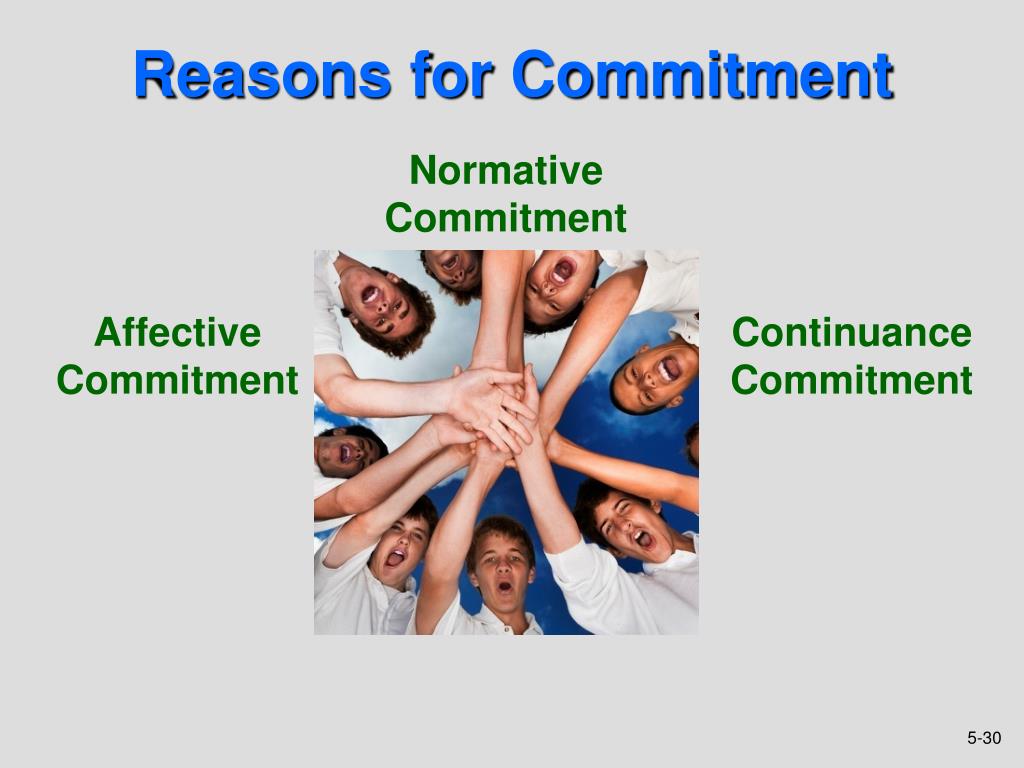 Reasons for Commitment

Normative Commitment

Affective Commitment

Continuance Commitment

5-30